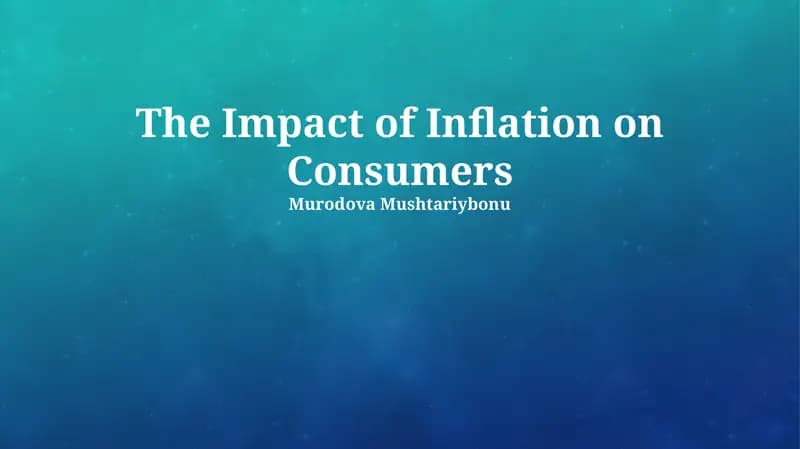 The Impact of Inflation on Consumers

Murodova Mushtariybonu